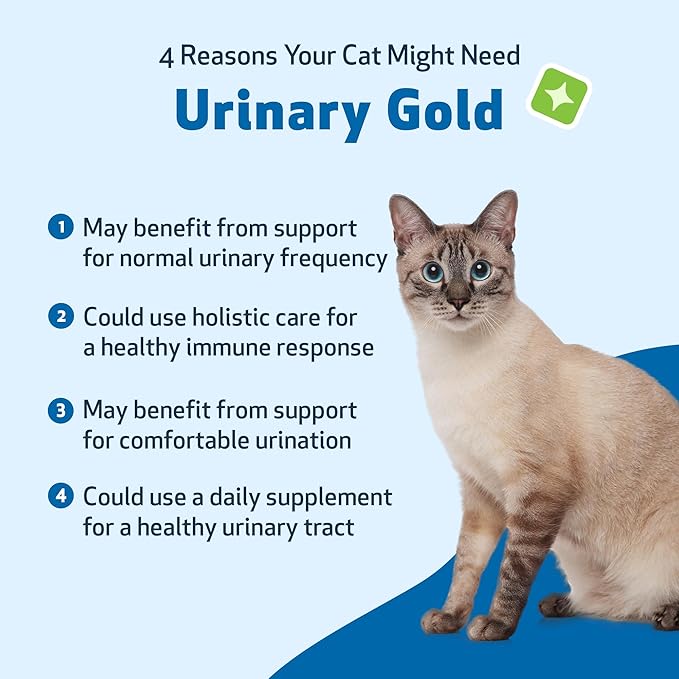 4 Reasons Your Cat Might Need

Urinary Gold

1 May benefit from support for normal urinary frequency

2 Could use holistic care for a healthy immune response

3 May benefit from support for comfortable urination

4 Could use a daily supplement for a healthy urinary tract